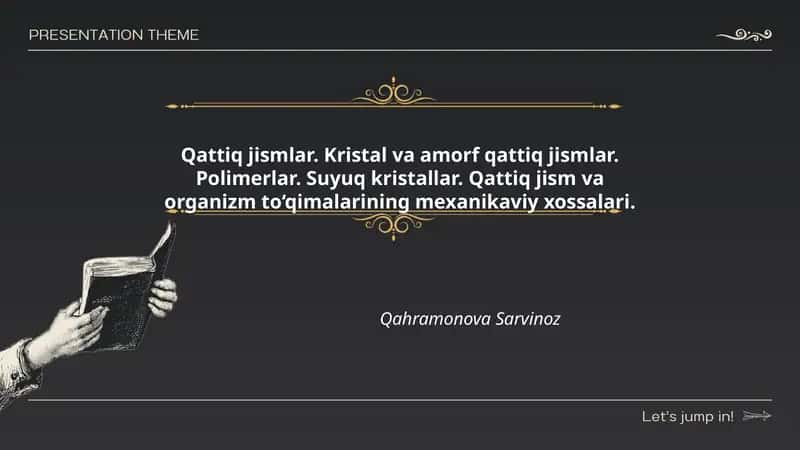 PRESENTATION THEME

Qattiq jismlar. Kristal va amorf qattiq jismlar. Polimerlar. Suyuq kristallar. Qattiq jism va organizm to'qimalarining mexanikaviy xossalari.

Qahramonova Sarvinoz

Let's jump in!